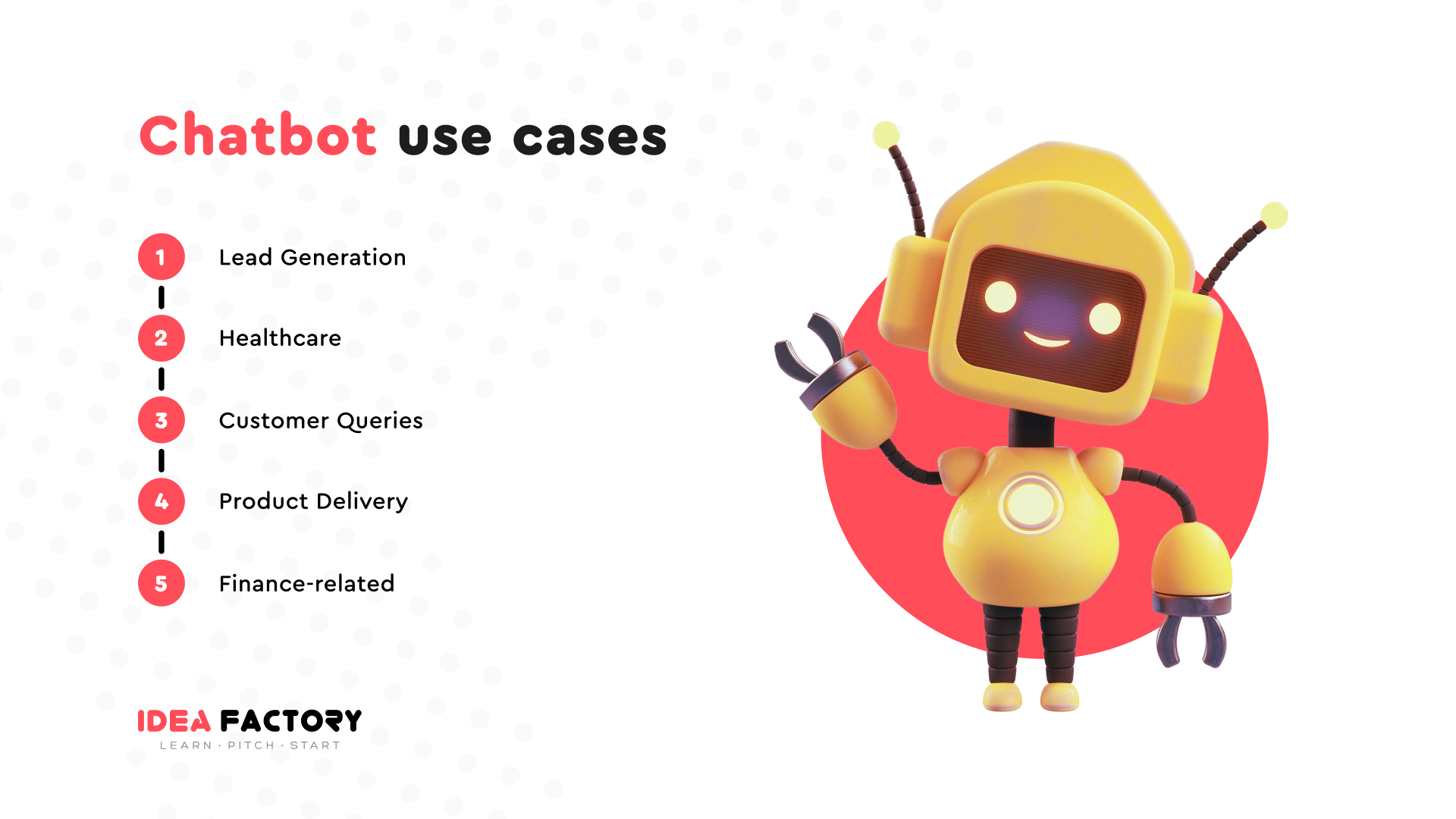 Chatbot use cases

1 Lead Generation

2 Healthcare

3 Customer Queries

4 Product Delivery

5 Finance-related

IDEA FACTORY
LEARN · PITCH · START